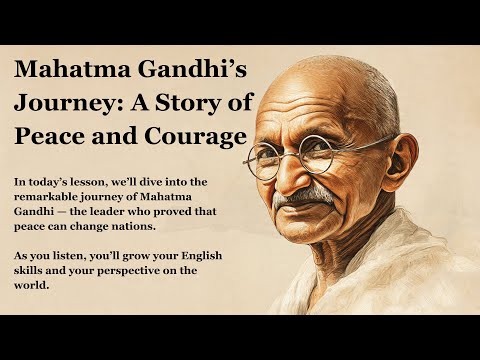 Mahatma Gandhi's Journey: A Story of Peace and Courage

In today's lesson, we'll dive into the remarkable journey of Mahatma Gandhi — the leader who proved that peace can change nations.

As you listen, you'll grow your English skills and your perspective on the world.